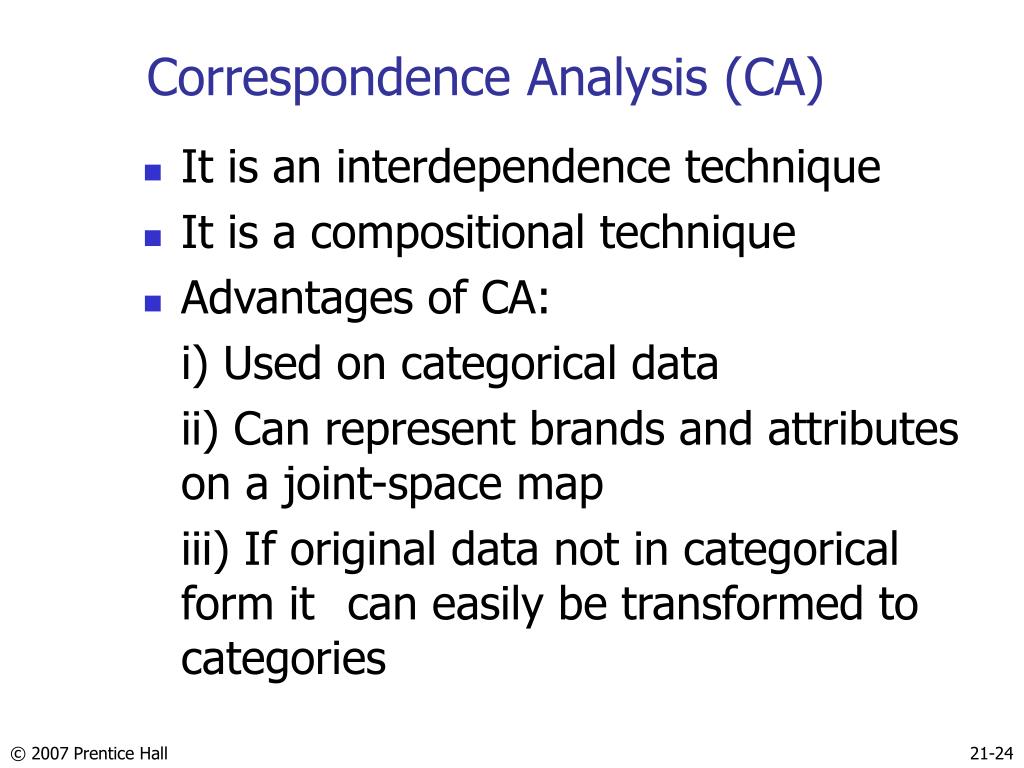 Correspondence Analysis (CA)

- It is an interdependence technique
- It is a compositional technique
- Advantages of CA:

i) Used on categorical data

ii) Can represent brands and attributes on a joint-space map

iii) If original data not in categorical form it  can easily be transformed to categories

© 2007 Prentice Hall

21-24